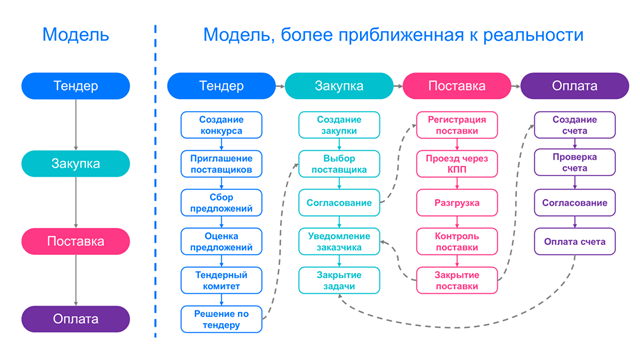 Модель

Тендер

Закупка

Поставка

Оплата

Модель, более приближенная к реальности

Тендер

Создание конкурса

Приглашение поставщиков

Сбор предложений

Оценка предложений

Тендерный комитет

Решение по тендеру

Закупка

Создание закупки

Выбор поставщика

Согласование

Уведомление заказчика

Закрытие задачи

Поставка

Регистрация поставки

Проезд через КПП

Разгрузка

Контроль поставки

Закрытие поставки

Оплата

Создание счета

Проверка счета

Согласование

Оплата счета